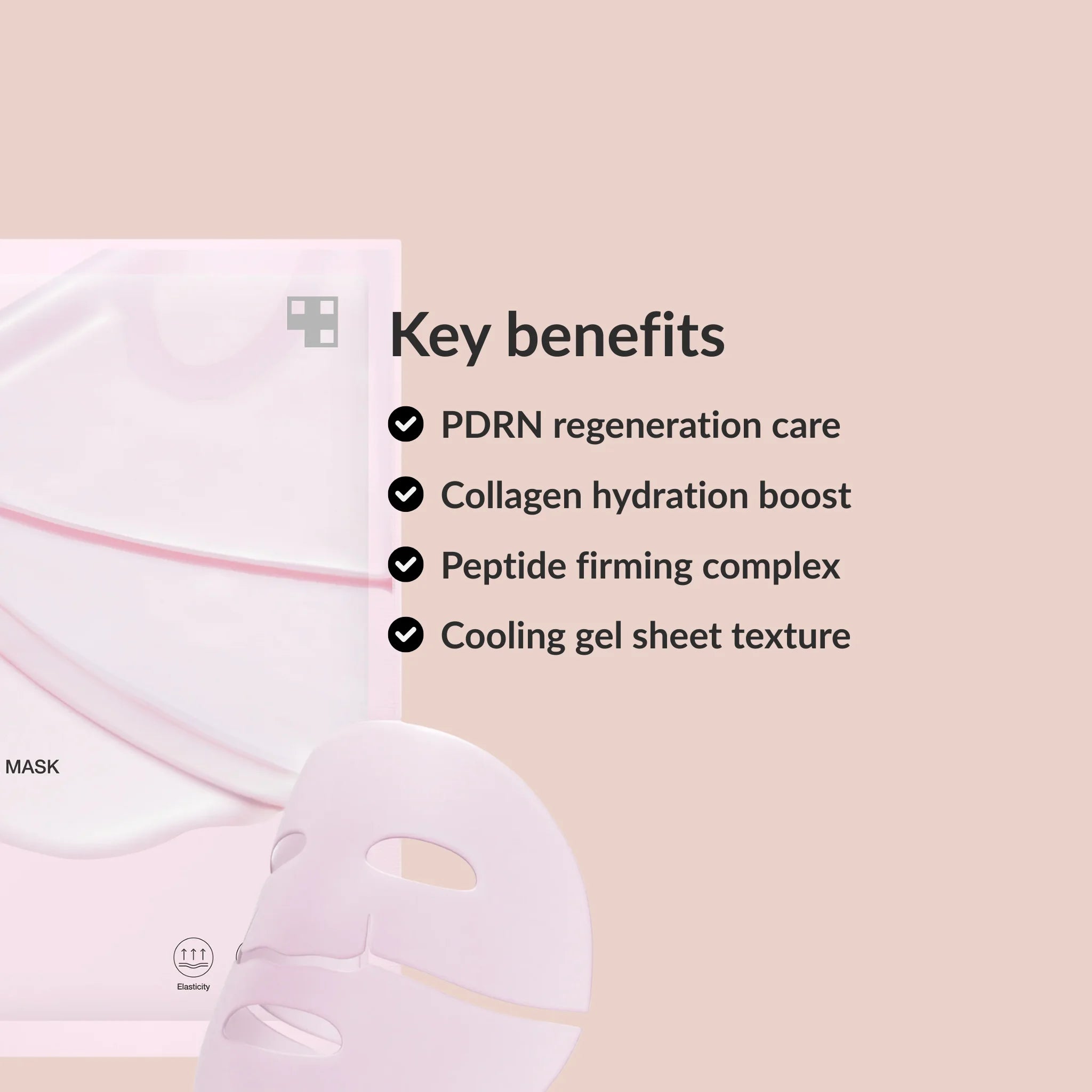 Key benefits

PDRN regeneration care

Collagen hydration boost

Peptide firming complex

Cooling gel sheet texture

MASK

Elasticity